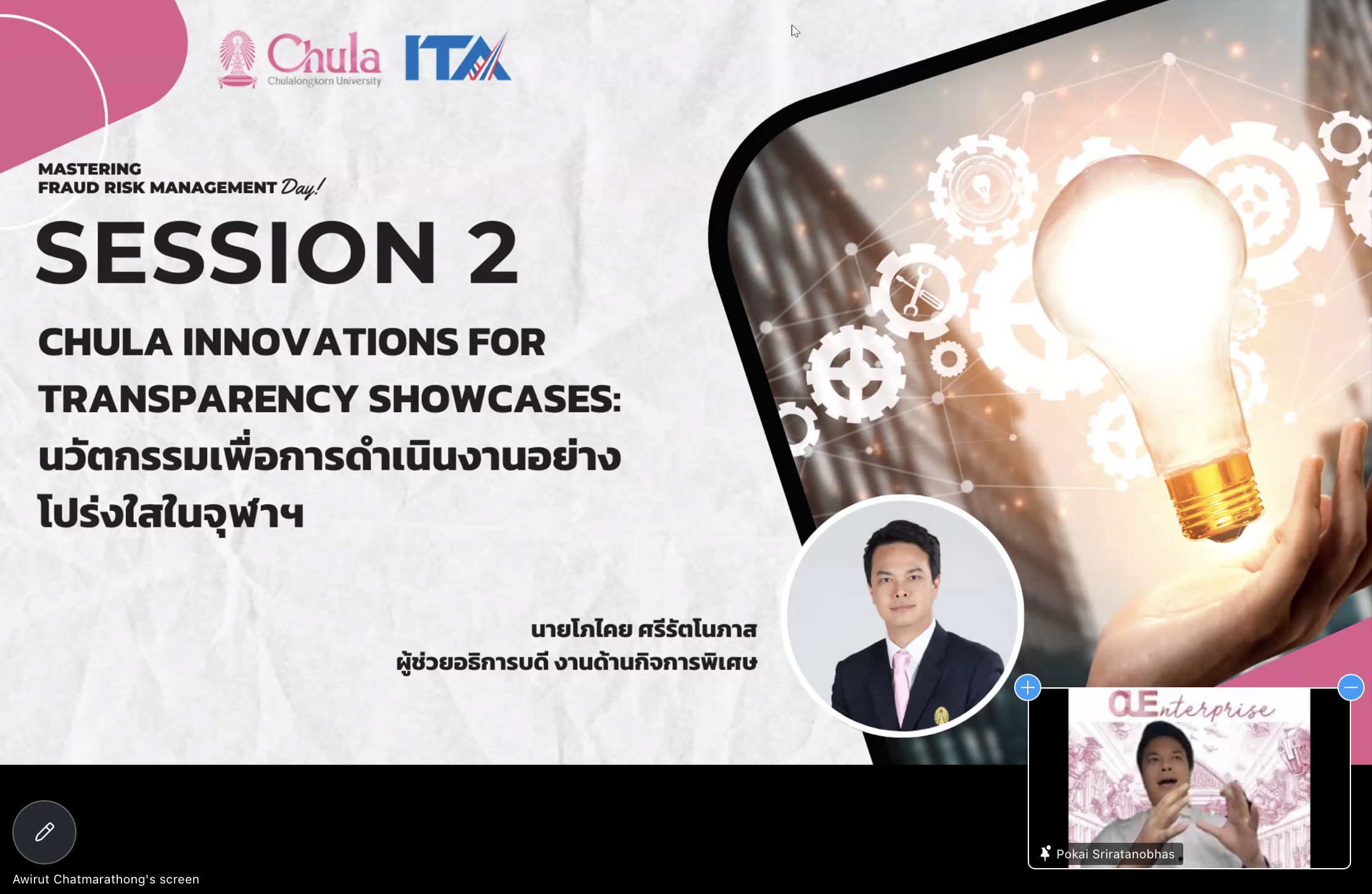 Chula
Chulalongkorn University
ITA

MASTERING
FRAUD RISK MANAGEMENT Day!

SESSION 2

CHULA INNOVATIONS FOR TRANSPARENCY SHOWCASES: นวัตกรรมเพื่อการดำเนินงานอย่างโปร่งใสในจุฬาฯ

นายโภไคย ศรีรัตโนภาส
ผู้ช่วยอธิการบดี งานด้านกิจการพิเศษ

CUEnterprise

Pokai Sriratanobhas

Awirut Chatmarathong's screen